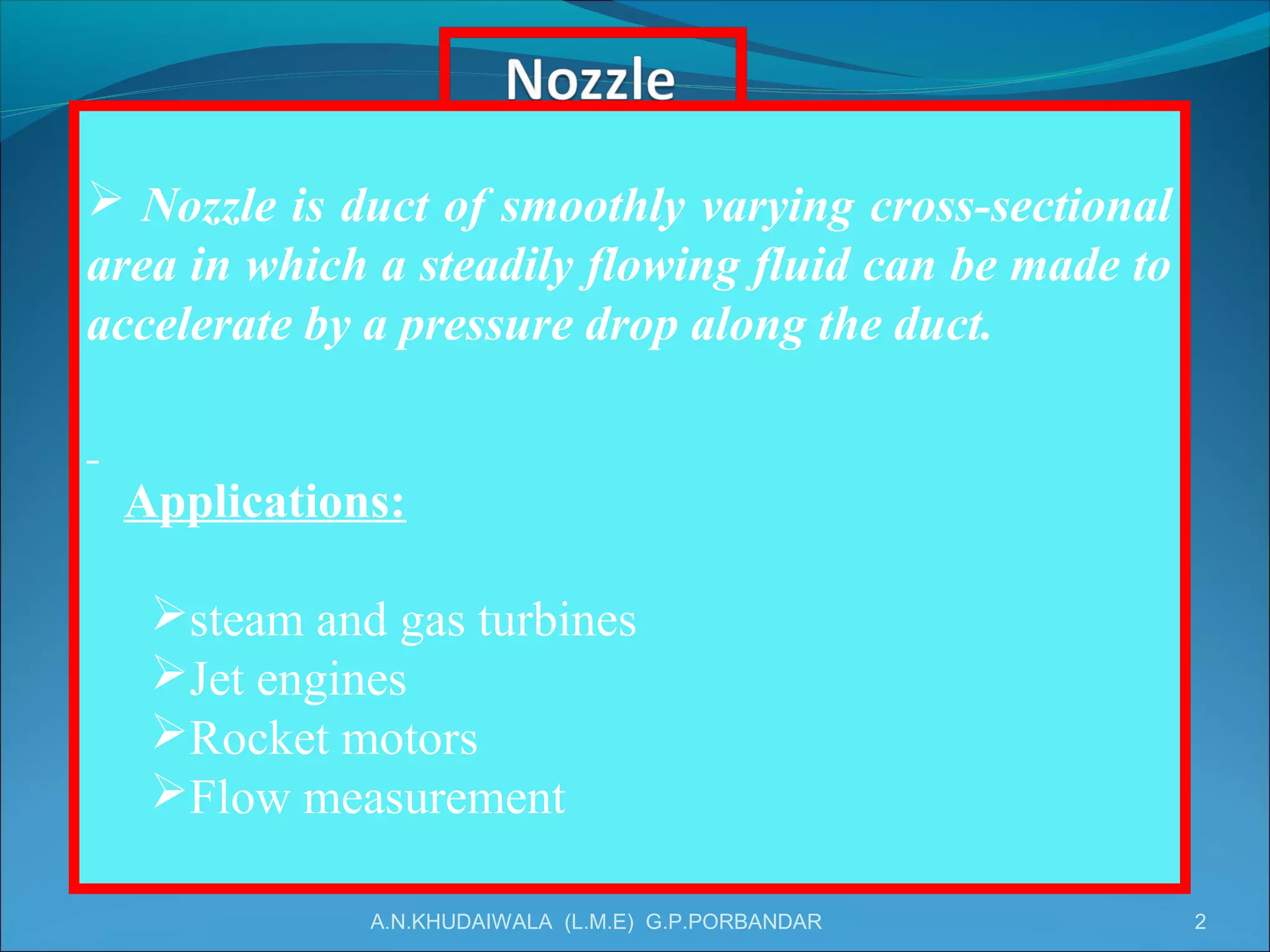 Nozzle

➢ Nozzle is duct of smoothly varying cross-sectional area in which a steadily flowing fluid can be made to accelerate by a pressure drop along the duct.

-

Applications:

➢steam and gas turbines
➢Jet engines
➢Rocket motors
➢Flow measurement

A.N.KHUDAIWALA (L.M.E) G.P.PORBANDAR

2